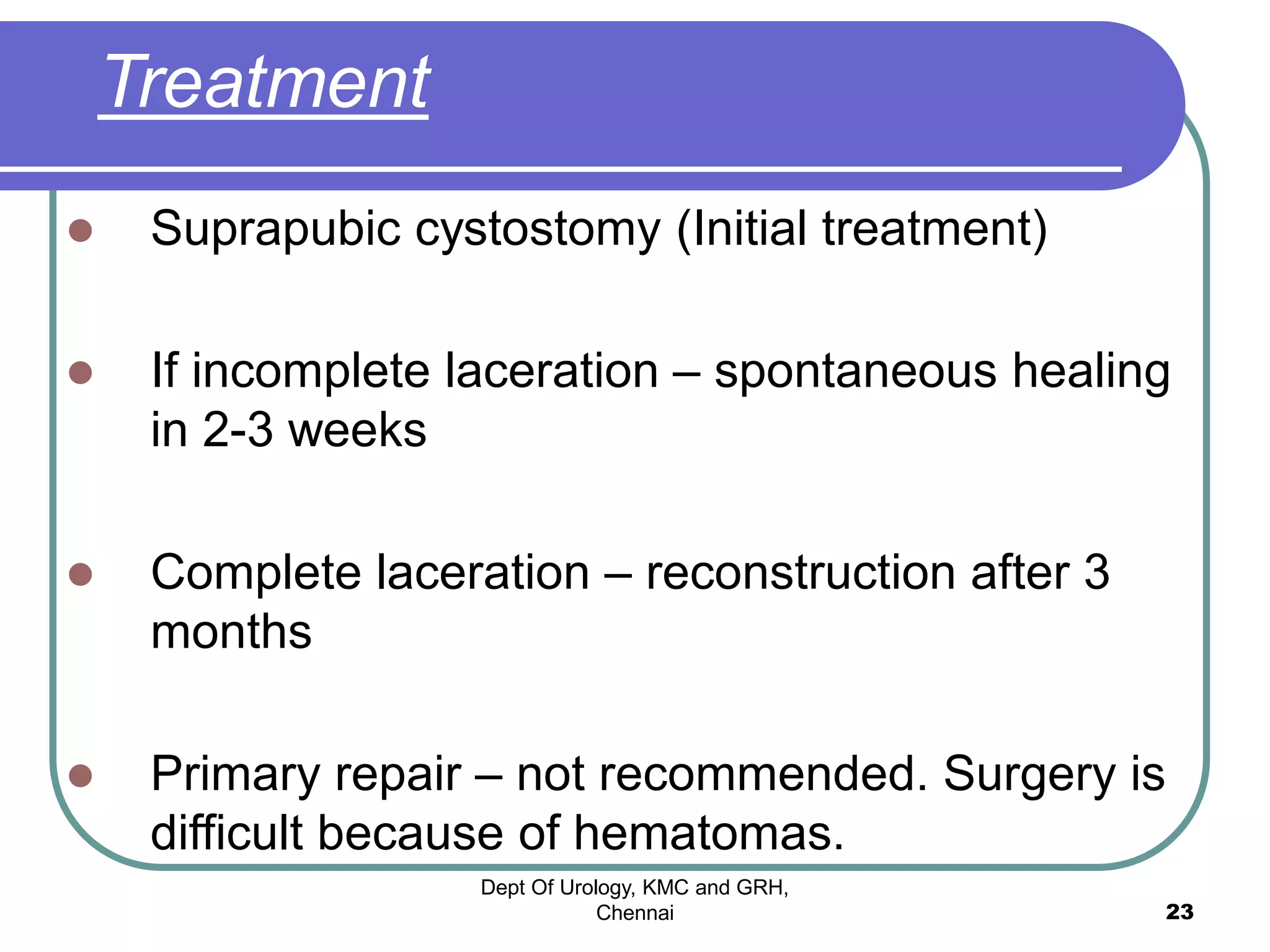 Treatment

- Suprapubic cystostomy (Initial treatment)

- If incomplete laceration – spontaneous healing in 2-3 weeks

- Complete laceration – reconstruction after 3 months

- Primary repair – not recommended. Surgery is difficult because of hematomas.

Dept Of Urology, KMC and GRH, Chennai

23